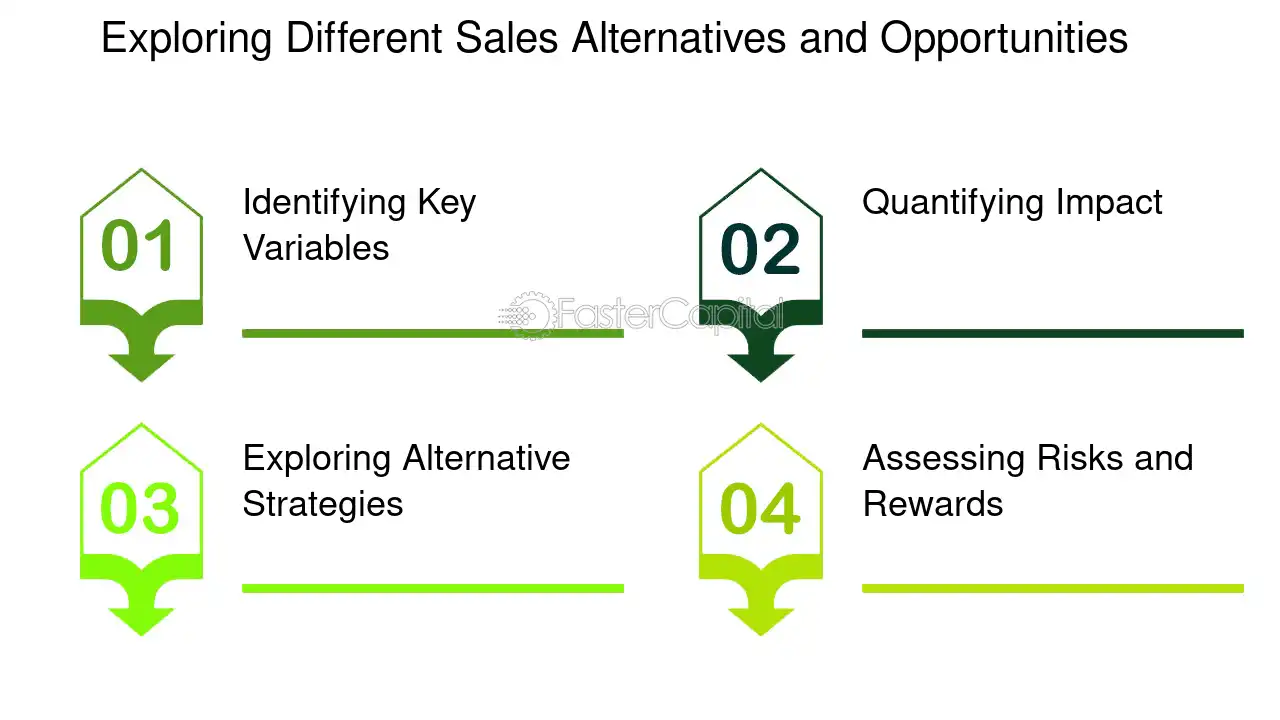 Exploring Different Sales Alternatives and Opportunities

01

Identifying Key Variables

02

Quantifying Impact

FasterCapital

03

Exploring Alternative Strategies

04

Assessing Risks and Rewards